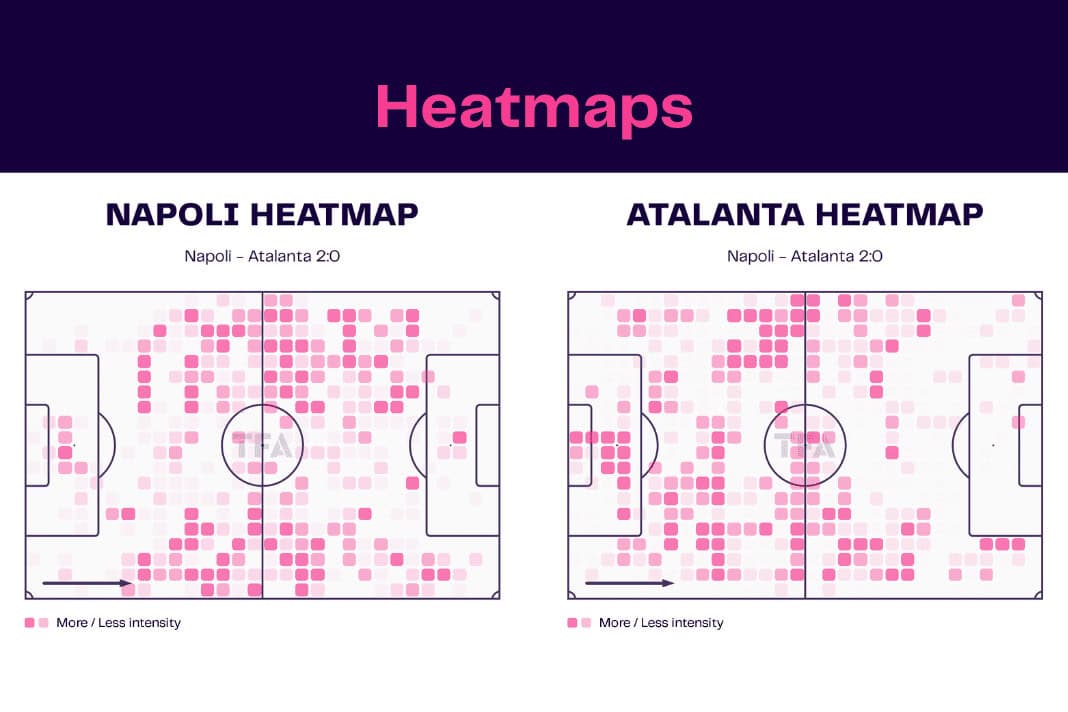 Heatmaps

NAPOLI HEATMAP

Napoli - Atalanta 2:0

TFA

More / Less intensity

ATALANTA HEATMAP

Napoli - Atalanta 2:0

TFA

More / Less intensity